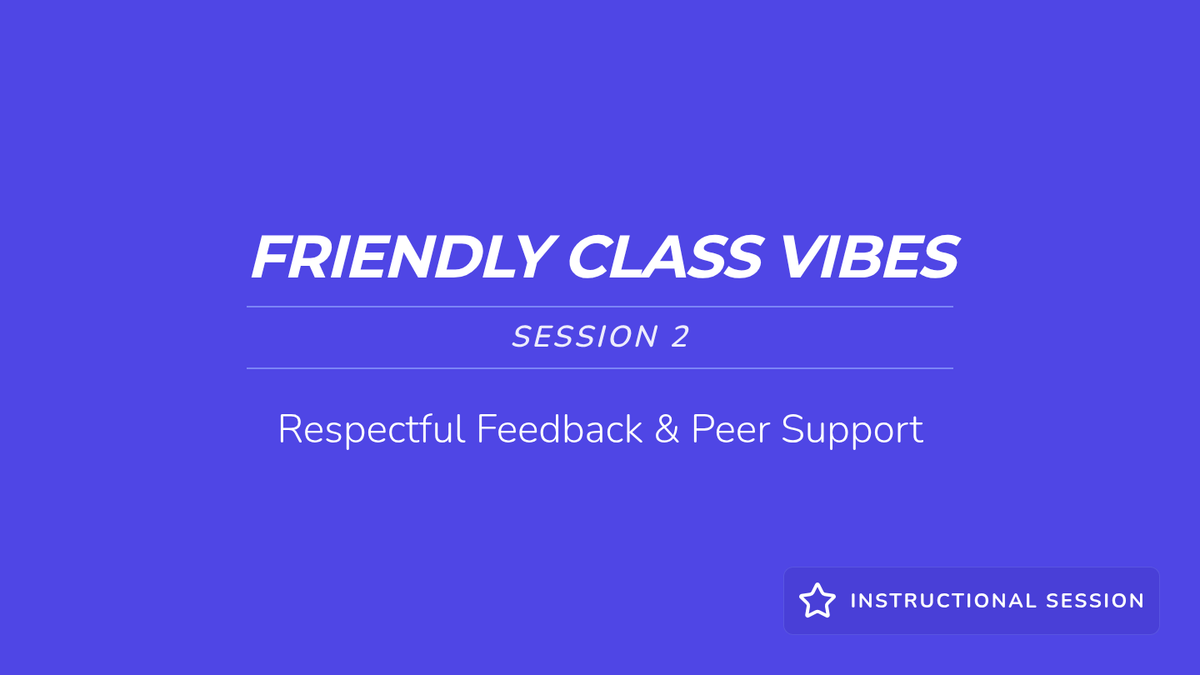 FRIENDLY CLASS VIBES

SESSION 2

Respectful Feedback & Peer Support

INSTRUCTIONAL SESSION